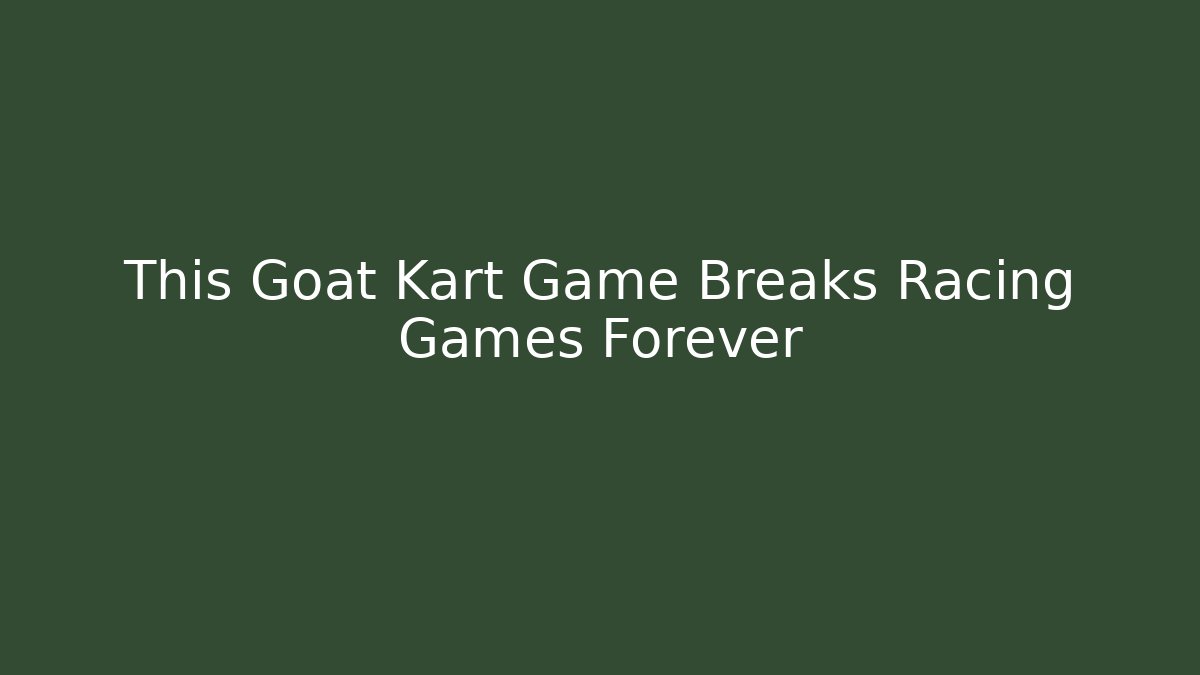 This Goat Kart Game Breaks Racing Games Forever